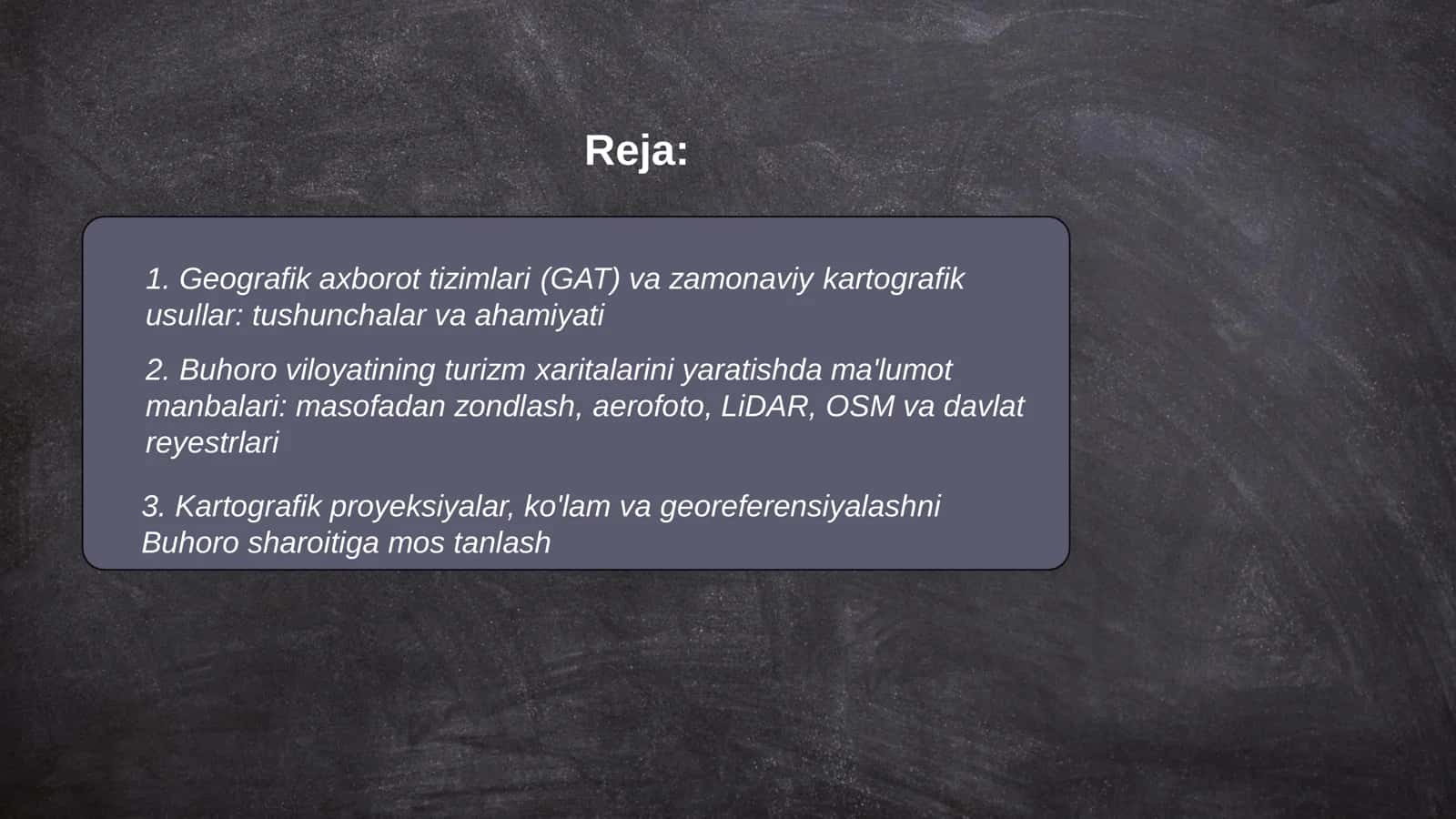 Reja:

1. Geografik axborot tizimlari (GAT) va zamonaviy kartografik usullar: tushunchalar va ahamiyati

2. Buhoro viloyatining turizm xaritalarini yaratishda ma'lumot manbalari: masofadan zondlash, aerofoto, LiDAR, OSM va davlat reyestrlari

3. Kartografik proyeksiyalar, ko'lam va georeferensiyalashni Buhoro sharoitiga mos tanlash